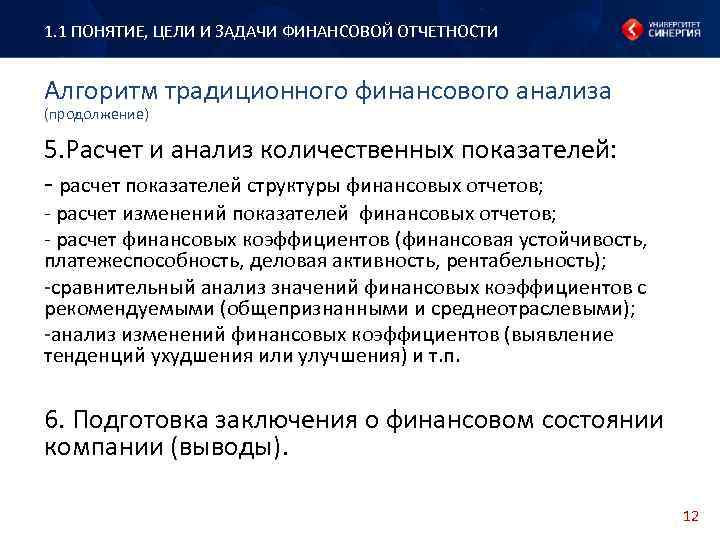 1.1 ПОНЯТИЕ, ЦЕЛИ И ЗАДАЧИ ФИНАНСОВОЙ ОТЧЕТНОСТИ

УНИВЕРСИТЕТ СИНЕРГИЯ

Алгоритм традиционного финансового анализа (продолжение)

5.Расчет и анализ количественных показателей:

- расчет показателей структуры финансовых отчетов;

- расчет изменений показателей финансовых отчетов;

- расчет финансовых коэффициентов (финансовая устойчивость, платежеспособность, деловая активность, рентабельность);

-сравнительный анализ значений финансовых коэффициентов с рекомендуемыми (общепризнанными и среднеотраслевыми);

-анализ изменений финансовых коэффициентов (выявление тенденций ухудшения или улучшения) и т.п.

6. Подготовка заключения о финансовом состоянии компании (выводы).

12